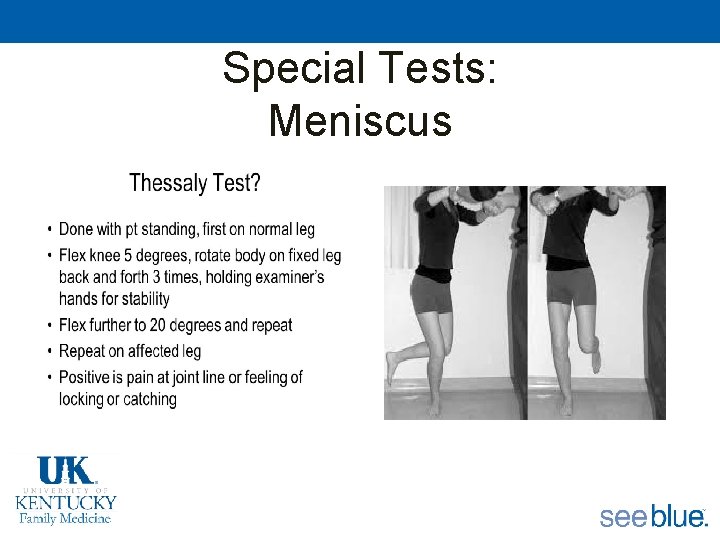 Special Tests: Meniscus

Thessaly Test?

• Done with pt standing, first on normal leg
• Flex knee 5 degrees, rotate body on fixed leg back and forth 3 times, holding examiner's hands for stability
• Flex further to 20 degrees and repeat
• Repeat on affected leg
• Positive is pain at joint line or feeling of locking or catching

UK
UNIVERSITY OF
KENTUCKY
Family Medicine

see blue.